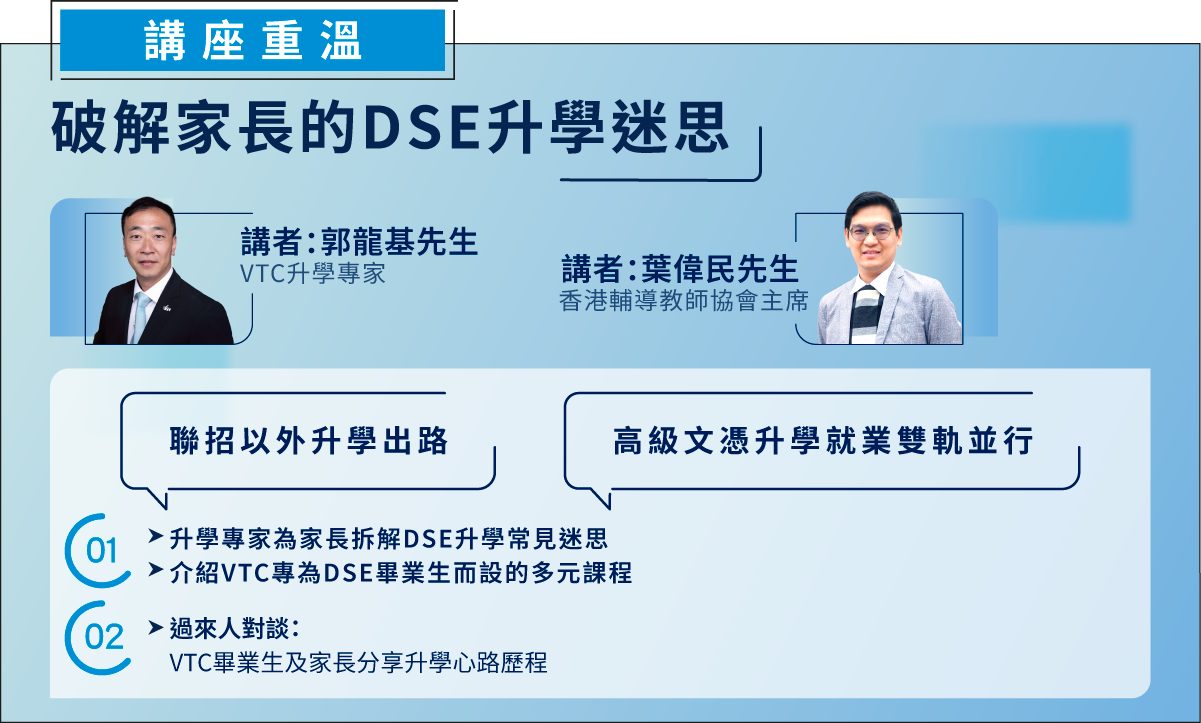 講座重溫

破解家長的DSE升學迷思

講者：郭龍基先生
VTC升學專家

講者：葉偉民先生
香港輔導教師協會主席

聯招以外升學出路

高級文憑升學就業雙軌並行

01
➤ 升學專家為家長拆解DSE升學常見迷思
➤ 介紹VTC專為DSE畢業生而設的多元課程

02
➤ 過來人對談：
VTC畢業生及家長分享升學心路歷程